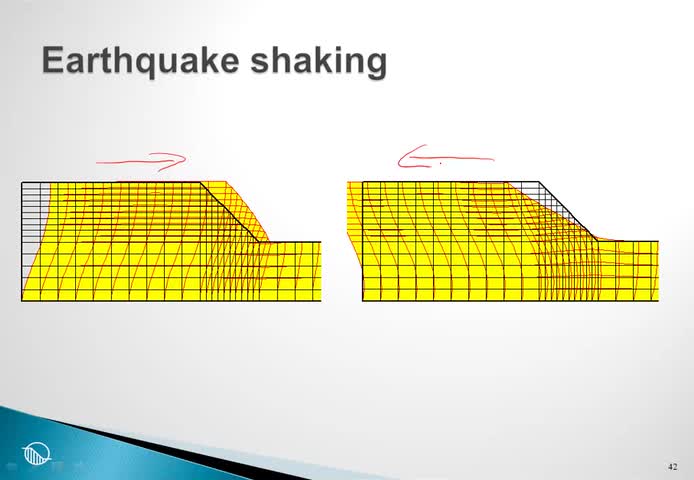 Earthquake shaking

42